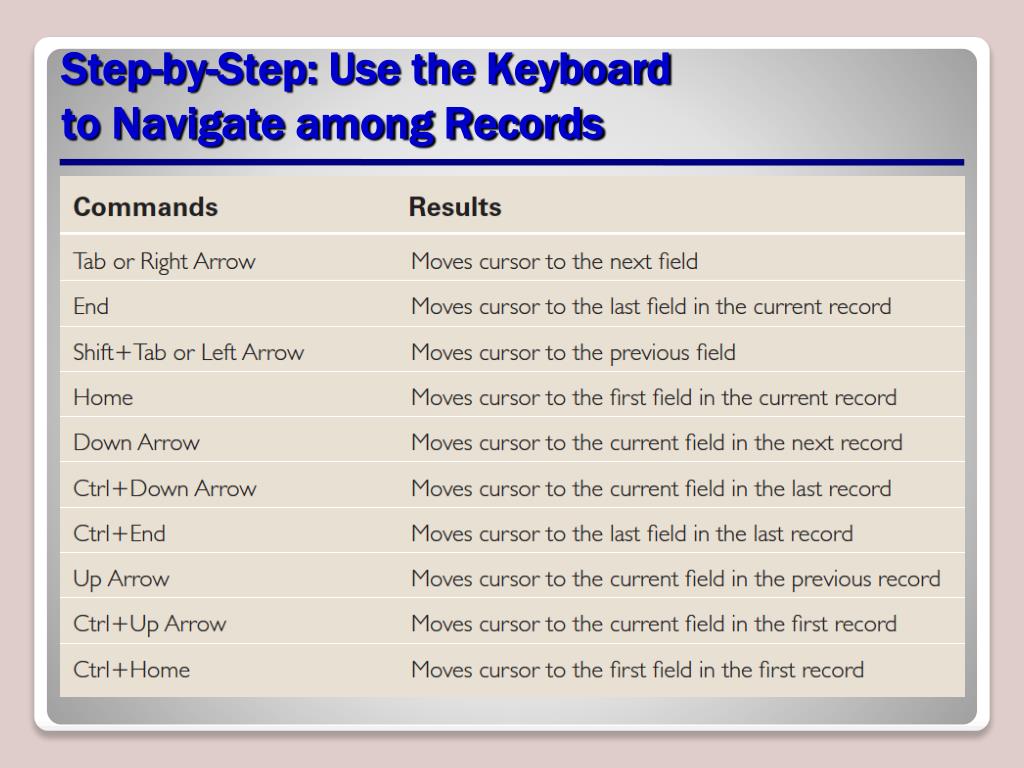 Step-by-Step: Use the Keyboard to Navigate among Records

| Commands | Results |
|---|---|
| Tab or Right Arrow | Moves cursor to the next field |
| End | Moves cursor to the last field in the current record |
| Shift+Tab or Left Arrow | Moves cursor to the previous field |
| Home | Moves cursor to the first field in the current record |
| Down Arrow | Moves cursor to the current field in the next record |
| Ctrl+Down Arrow | Moves cursor to the current field in the last record |
| Ctrl+End | Moves cursor to the last field in the last record |
| Up Arrow | Moves cursor to the current field in the previous record |
| Ctrl+Up Arrow | Moves cursor to the current field in the first record |
| Ctrl+Home | Moves cursor to the first field in the first record |